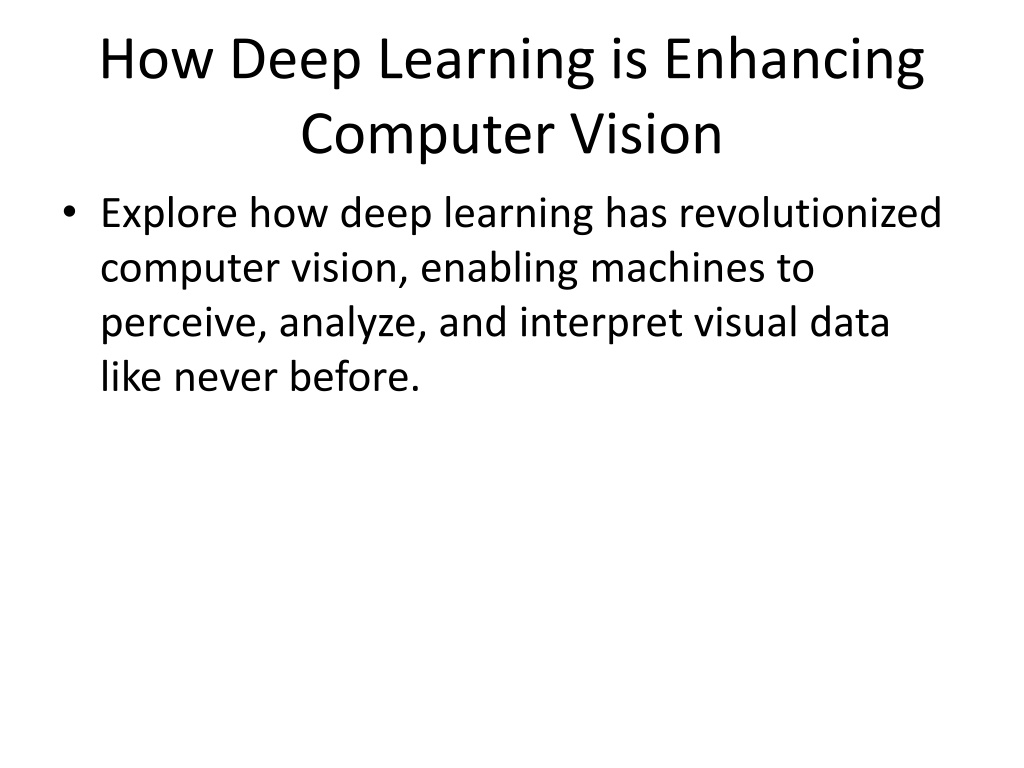 How Deep Learning is Enhancing Computer Vision

• Explore how deep learning has revolutionized computer vision, enabling machines to perceive, analyze, and interpret visual data like never before.